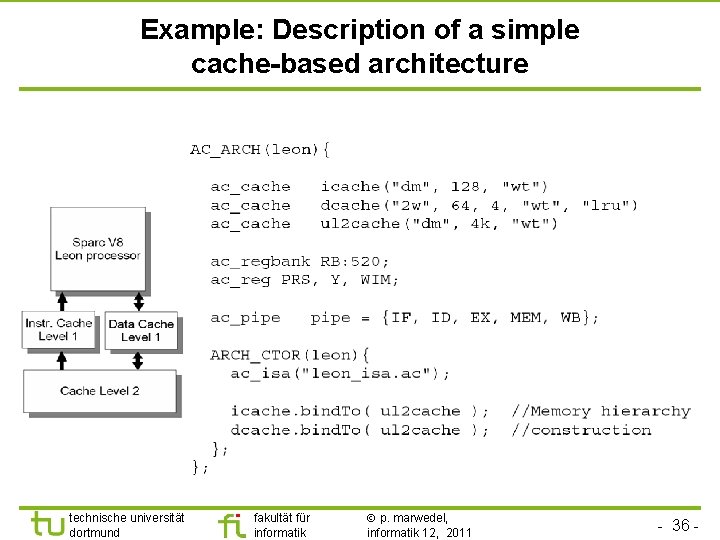 Example: Description of a simple cache-based architecture

Sparc V8
Leon processor

Instr. Cache
Level 1

Data Cache
Level 1

Cache Level 2

AC_ARCH(leon){

ac_cache icache("dm", 128, "wt")
ac_cache dcache("2w", 64, 4, "wt", "lru")
ac_cache ul2cache("dm", 4k, "wt")

ac_regbank RB:520;
ac_reg PRS, Y, WIM;

ac_pipe pipe = {IF, ID, EX, MEM, WB};

ARCH_CTOR(leon){
ac_isa("leon_isa.ac");

icache.bindTo( ul2cache ); //Memory hierarchy
dcache.bindTo( ul2cache ); //construction
};
};

tu technische universität dortmund

fi fakultät für informatik

© p. marwedel, informatik 12, 2011

- 36 -